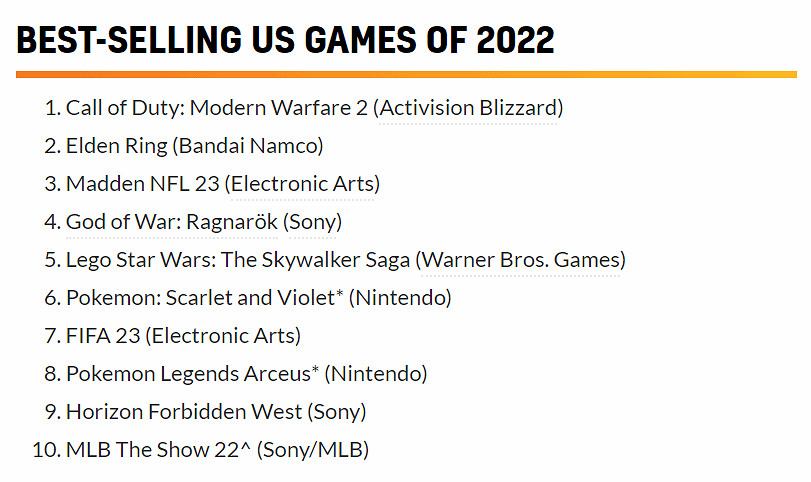 BEST-SELLING US GAMES OF 2022

1. Call of Duty: Modern Warfare 2 (Activision Blizzard)
2. Elden Ring (Bandai Namco)
3. Madden NFL 23 (Electronic Arts)
4. God of War: Ragnarök (Sony)
5. Lego Star Wars: The Skywalker Saga (Warner Bros. Games)
6. Pokemon: Scarlet and Violet* (Nintendo)
7. FIFA 23 (Electronic Arts)
8. Pokemon Legends Arceus* (Nintendo)
9. Horizon Forbidden West (Sony)
10. MLB The Show 22^ (Sony/MLB)